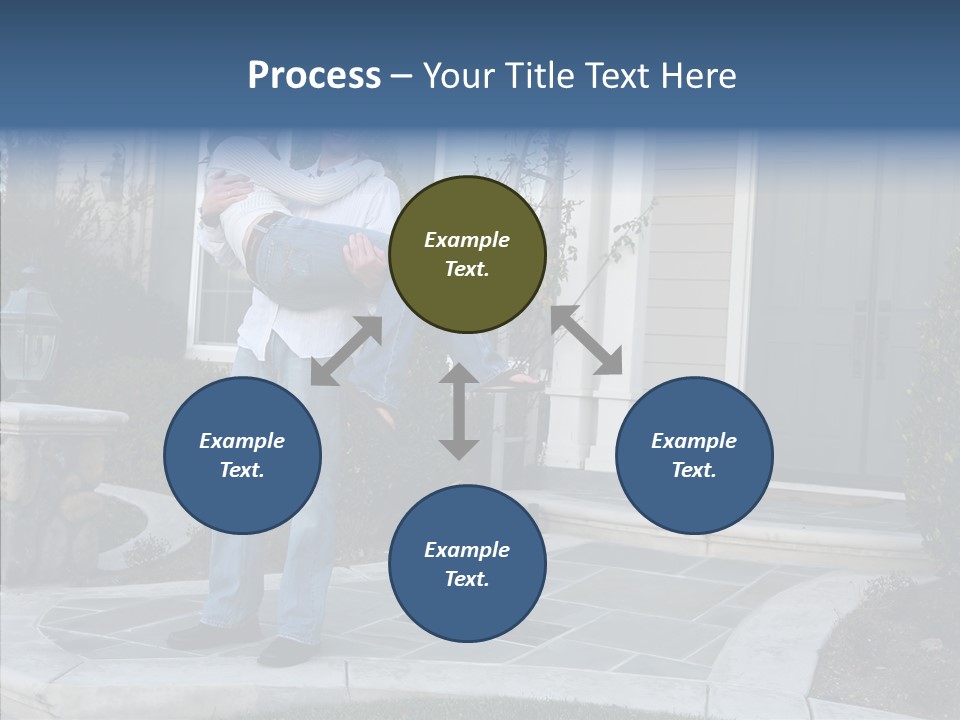 Process – Your Title Text Here

Example Text.

Example Text.

Example Text.

Example Text.